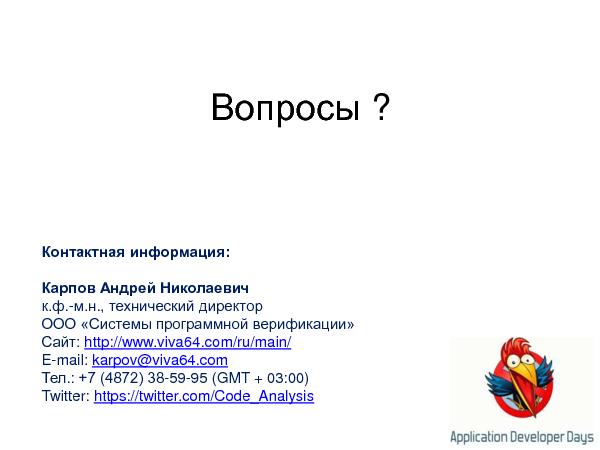 Вопросы ?

Контактная информация:

Карпов Андрей Николаевич
к.ф.-м.н., технический директор
ООО «Системы программной верификации»
Сайт: http://www.viva64.com/ru/main/
E-mail: karpov@viva64.com
Тел.: +7 (4872) 38-59-95 (GMT + 03:00)
Twitter: https://twitter.com/Code_Analysis

Application Developer Days